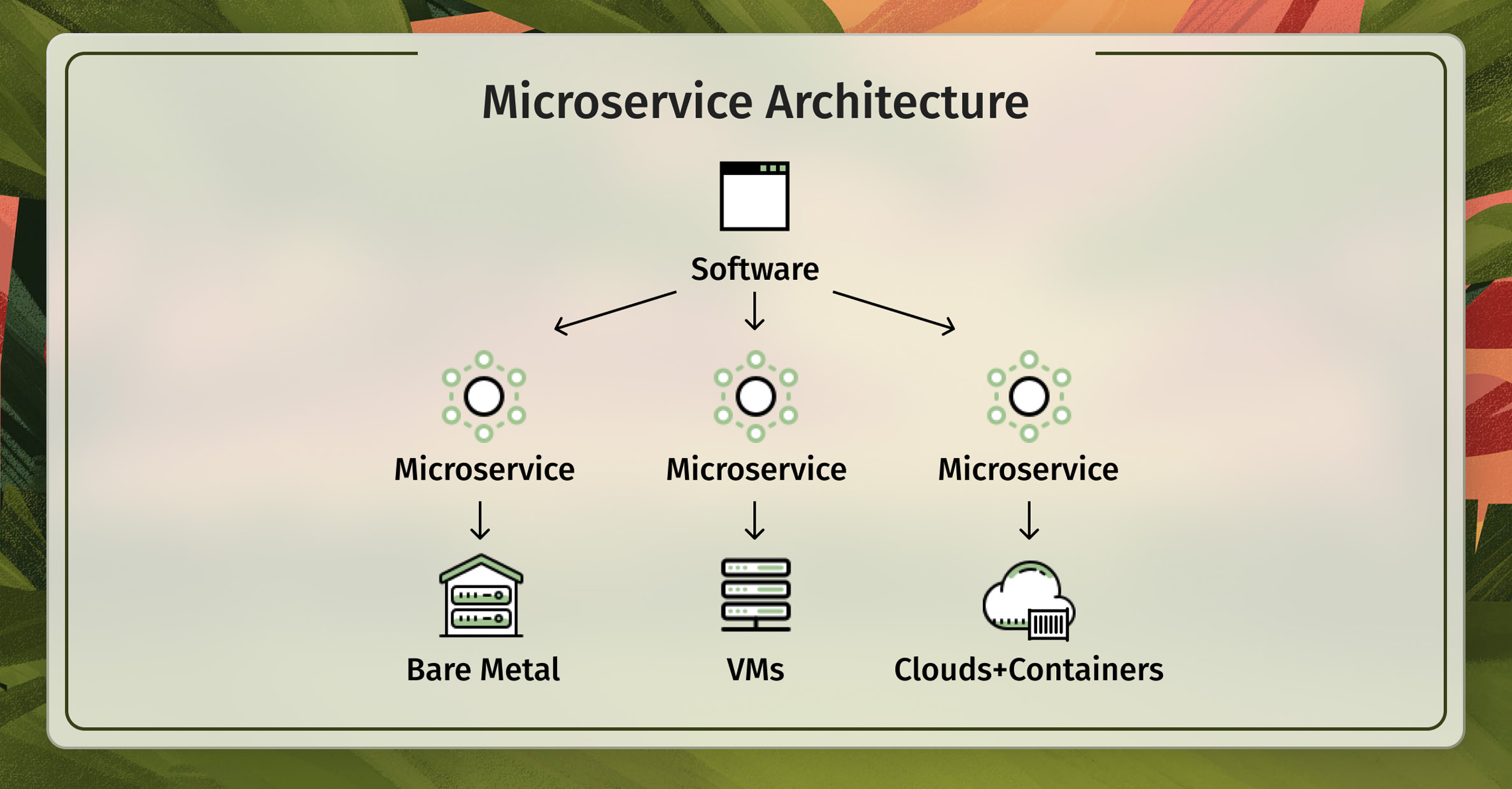 Microservice Architecture

Software

Microservice

Microservice

Microservice

Bare Metal

VMs

Clouds+Containers